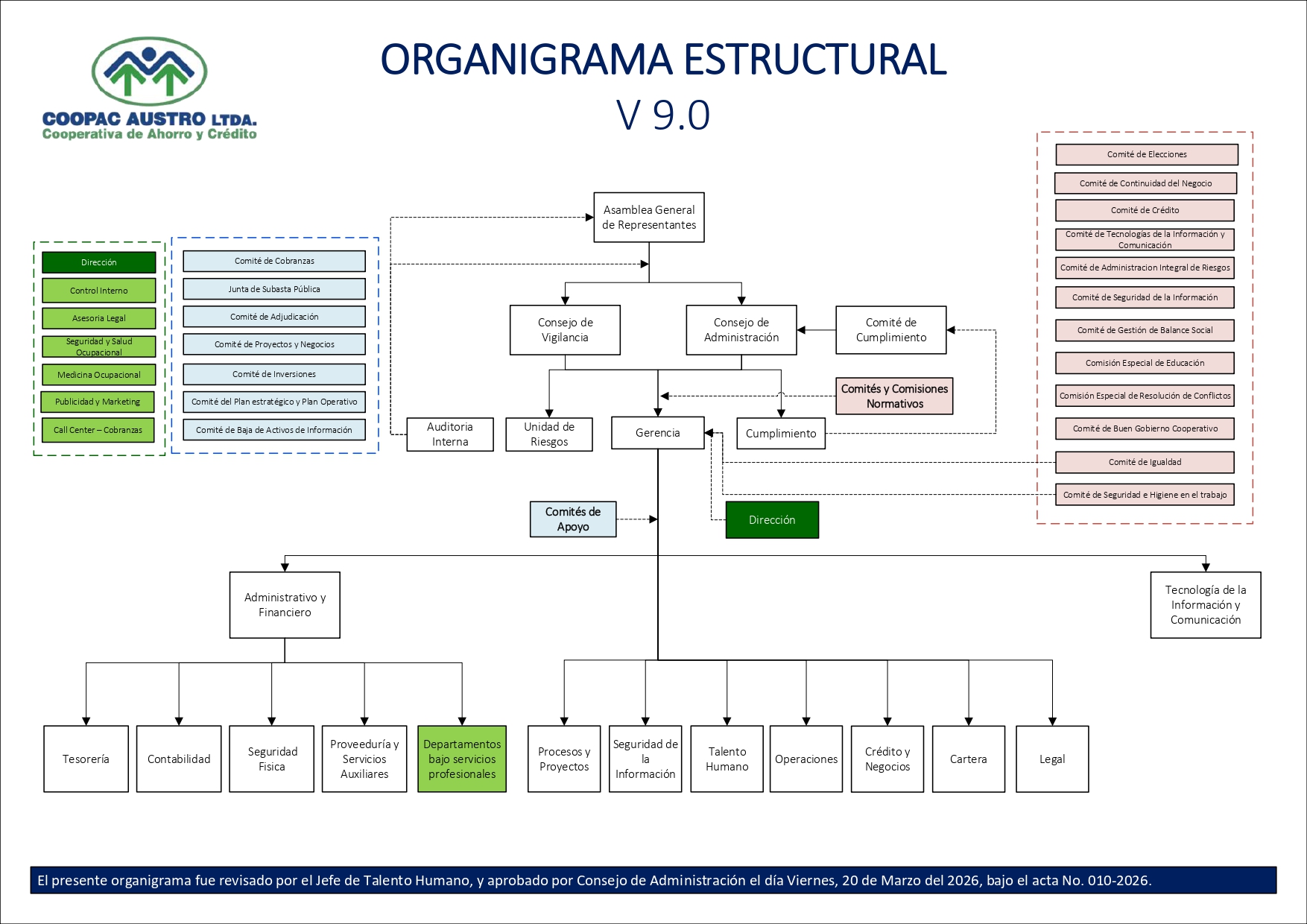 COOPAC AUSTRO LTDA.
Cooperativa de Ahorro y Crédito

ORGANIGRAMA ESTRUCTURAL
V 9.0

Dirección
Control Interno
Asesoria Legal
Seguridad y Salud Ocupacional
Medicina Ocupacional
Publicidad y Marketing
Call Center – Cobranzas

Comité de Cobranzas
Junta de Subasta Pública
Comité de Adjudicación
Comité de Proyectos y Negocios
Comité de Inversiones
Comité del Plan estratégico y Plan Operativo
Comité de Baja de Activos de Información

Asamblea General de Representantes
Consejo de Vigilancia
Consejo de Administración
Comité de Cumplimiento
Comités y Comisiones Normativos
Auditoria Interna
Unidad de Riesgos
Gerencia
Cumplimiento
Comités de Apoyo
Dirección

Comité de Elecciones
Comité de Continuidad del Negocio
Comité de Crédito
Comité de Tecnologías de la Información y Comunicación
Comité de Administracion Integral de Riesgos
Comité de Seguridad de la Información
Comité de Gestión de Balance Social
Comisión Especial de Educación
Comisión Especial de Resolución de Conflictos
Comité de Buen Gobierno Cooperativo
Comité de Igualdad
Comité de Seguridad e Higiene en el trabajo

Administrativo y Financiero
Tecnología de la Información y Comunicación

Tesorería
Contabilidad
Seguridad Fisica
Proveeduría y Servicios Auxiliares
Departamentos bajo servicios profesionales
Procesos y Proyectos
Seguridad de la Información
Talento Humano
Operaciones
Crédito y Negocios
Cartera
Legal

El presente organigrama fue revisado por el Jefe de Talento Humano, y aprobado por Consejo de Administración el día Viernes, 20 de Marzo del 2026, bajo el acta No. 010-2026.